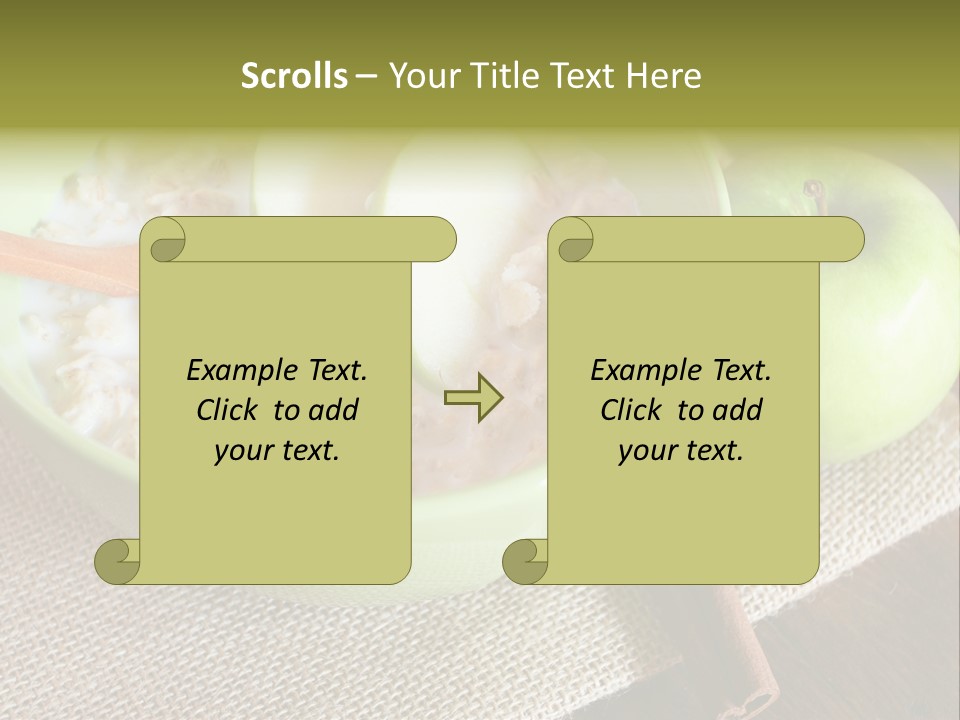 Scrolls – Your Title Text Here

Example Text. Click to add your text.

Example Text. Click to add your text.